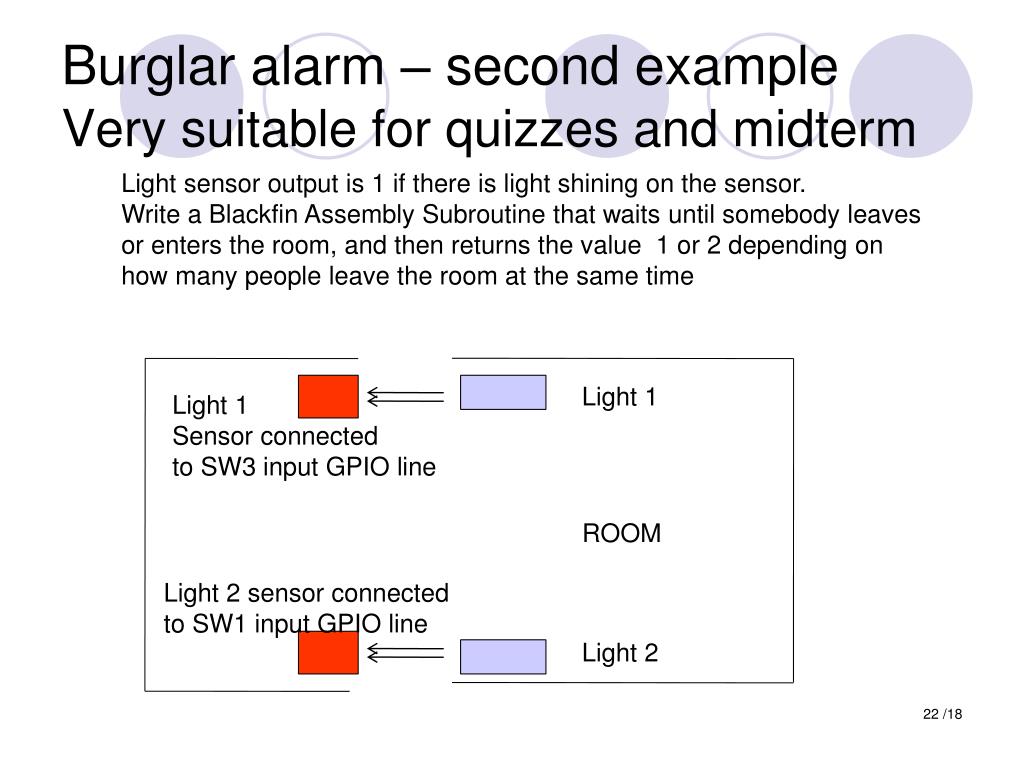 Burglar alarm – second example
Very suitable for quizzes and midterm

Light sensor output is 1 if there is light shining on the sensor.
Write a Blackfin Assembly Subroutine that waits until somebody leaves or enters the room, and then returns the value 1 or 2 depending on how many people leave the room at the same time

Light 1
Sensor connected
to SW3 input GPIO line

Light 1

ROOM

Light 2 sensor connected
to SW1 input GPIO line

Light 2

22 /18